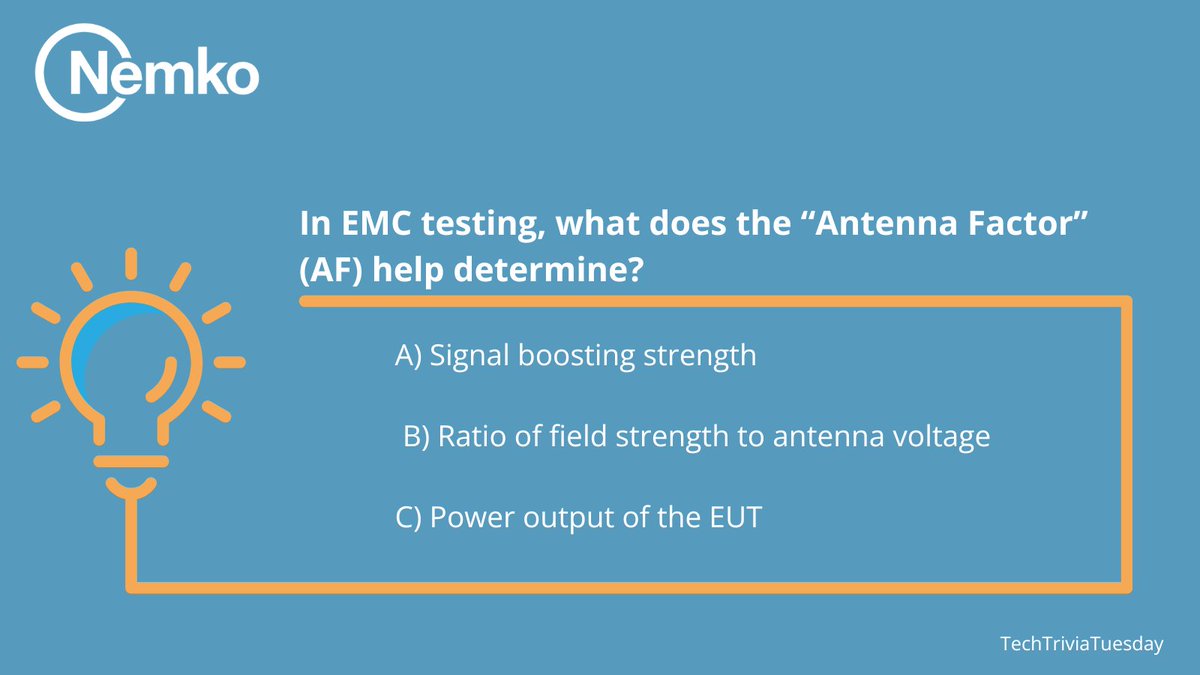 Nemko

In EMC testing, what does the “Antenna Factor” (AF) help determine?

A) Signal boosting strength

B) Ratio of field strength to antenna voltage

C) Power output of the EUT

TechTriviaTuesday